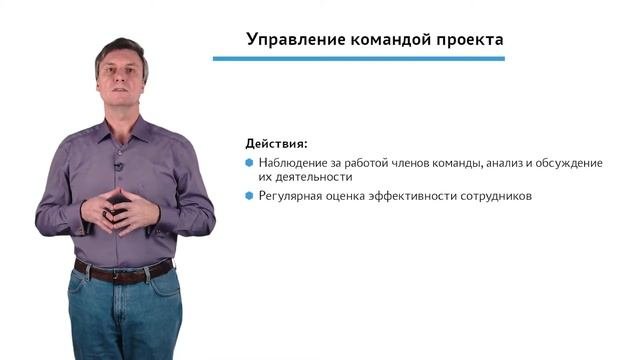 Управление командой проекта

Действия:

Наблюдение за работой членов команды, анализ и обсуждение их деятельности

Регулярная оценка эффективности сотрудников